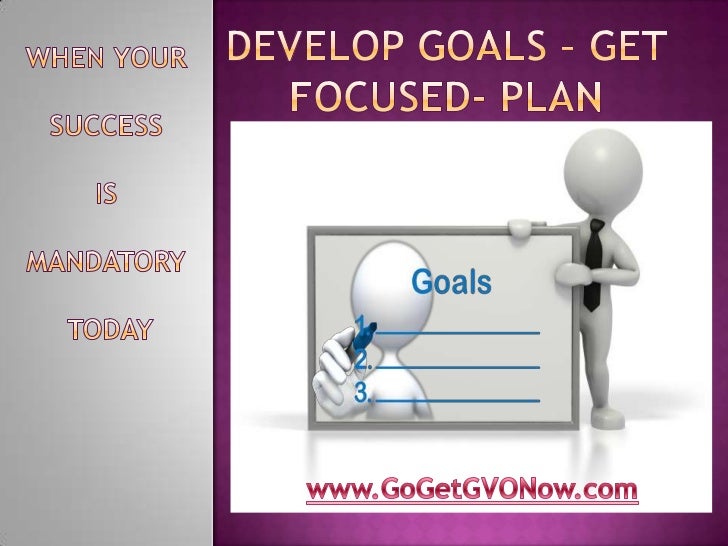 WHEN YOUR

SUCCESS

IS

MANDATORY

TODAY

DEVELOP GOALS – GET FOCUSED- PLAN

Goals

1.

2.

3.

www.GoGetGVONow.com